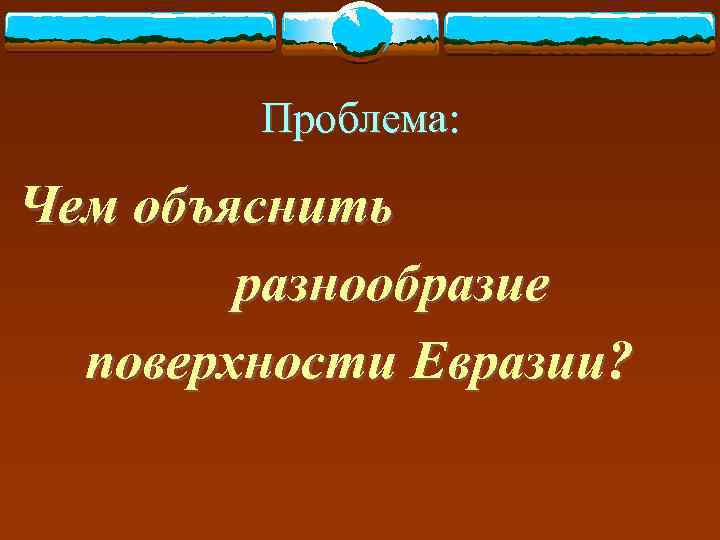 Проблема:

Чем объяснить разнообразие поверхности Евразии?